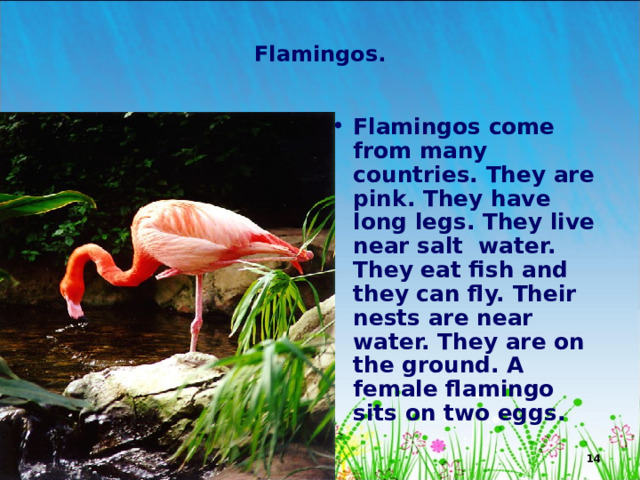 Flamingos.

• Flamingos come from many countries. They are pink. They have long legs. They live near salt  water. They eat fish and they can fly. Their nests are near water. They are on the ground. A female flamingo sits on two eggs.

14